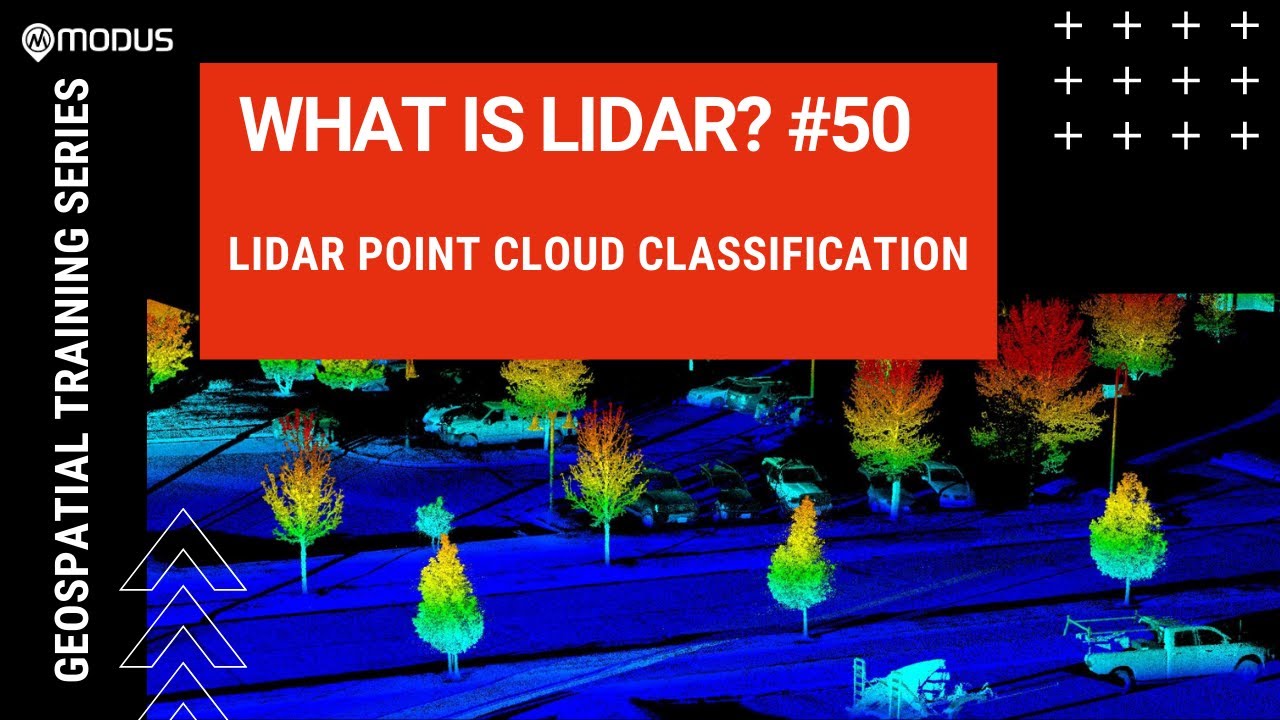 MODUS

GEOSPATIAL TRAINING SERIES

WHAT IS LIDAR? #50

LIDAR POINT CLOUD CLASSIFICATION